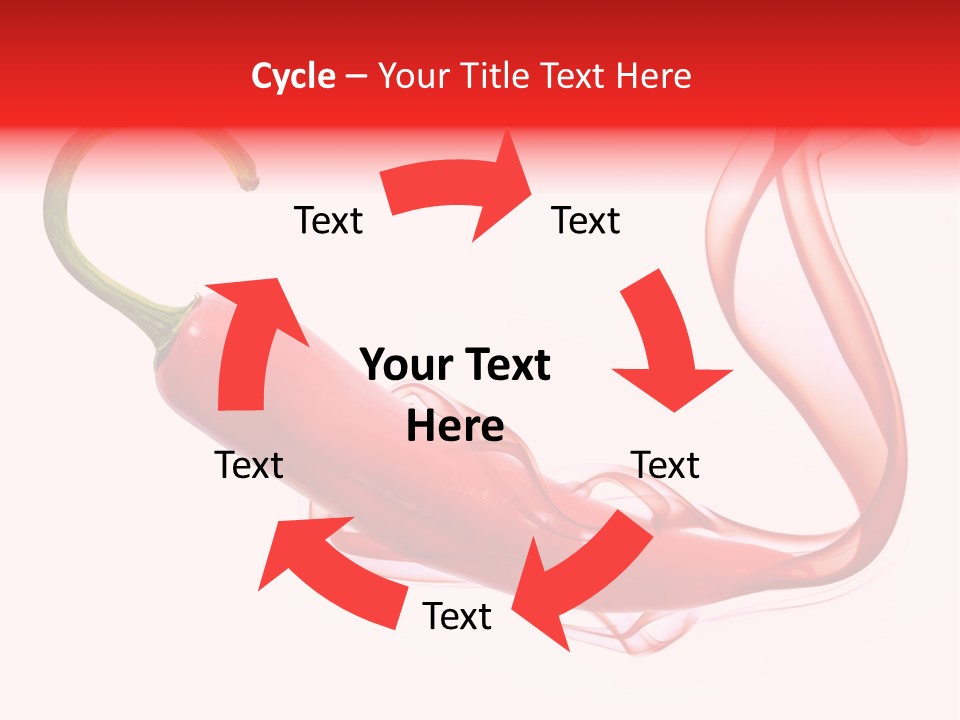 Cycle – Your Title Text Here

Text

Text

Your Text Here

Text

Text

Text